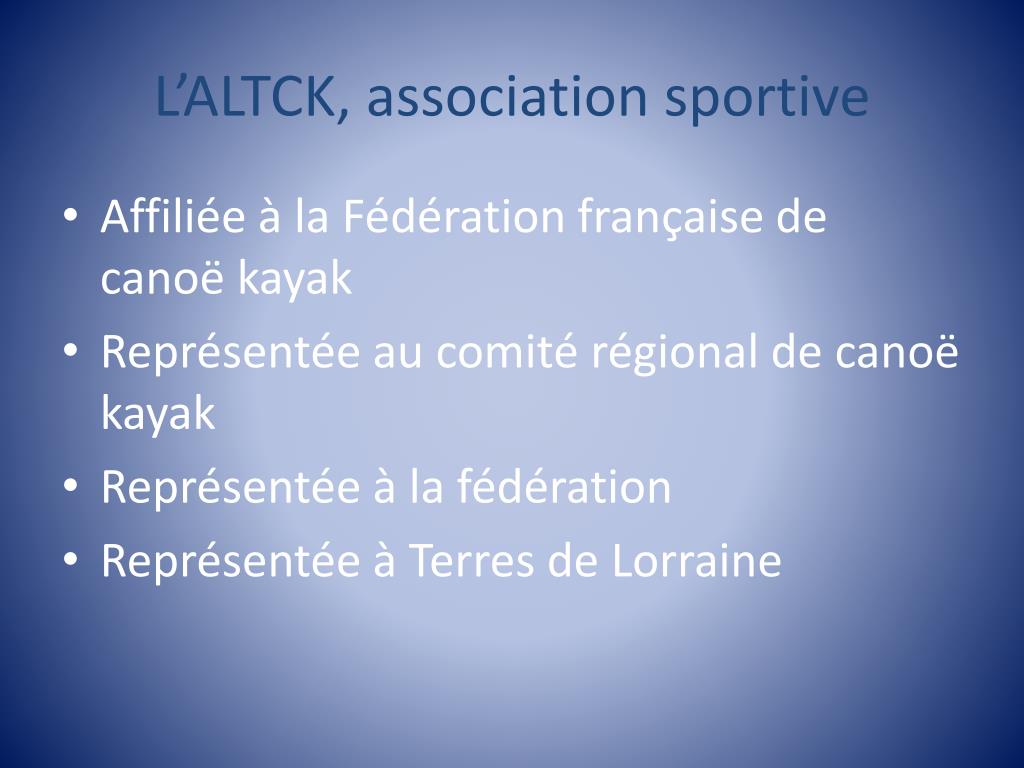 L’ALTCK, association sportive

• Affiliée à la Fédération française de canoë kayak
• Représentée au comité régional de canoë kayak
• Représentée à la fédération
• Représentée à Terres de Lorraine